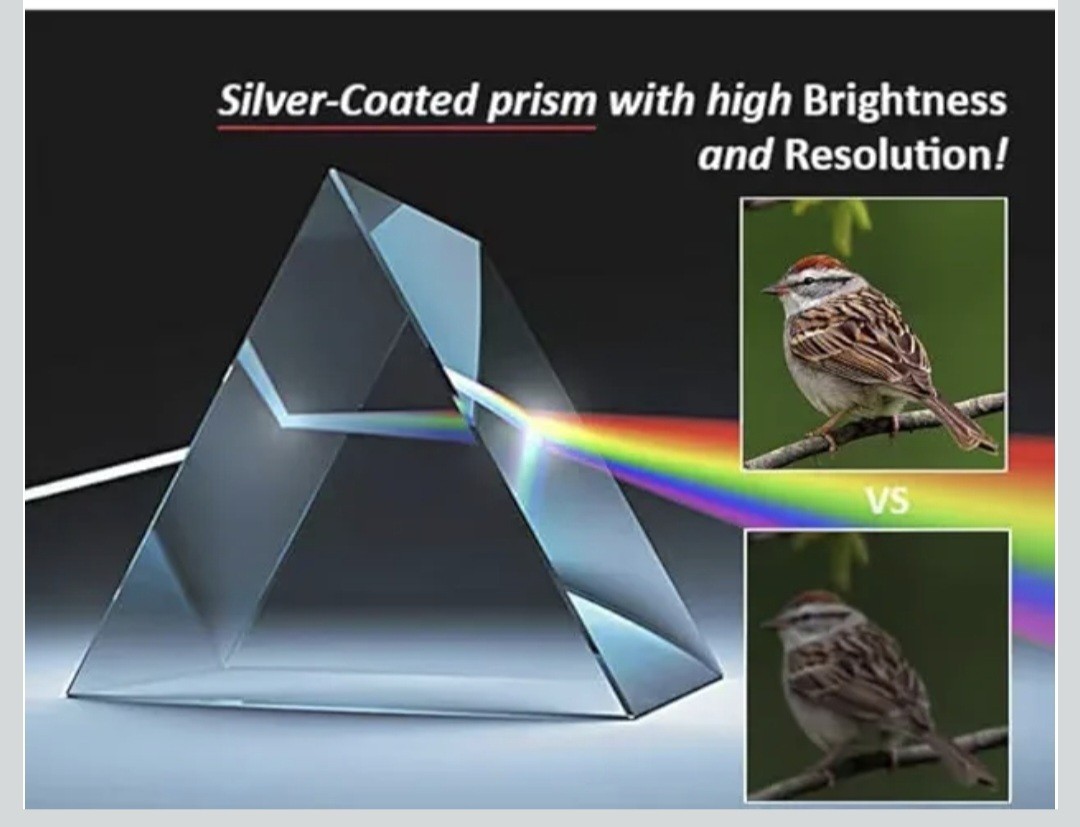 Silver-Coated prism with high Brightness and Resolution!

VS